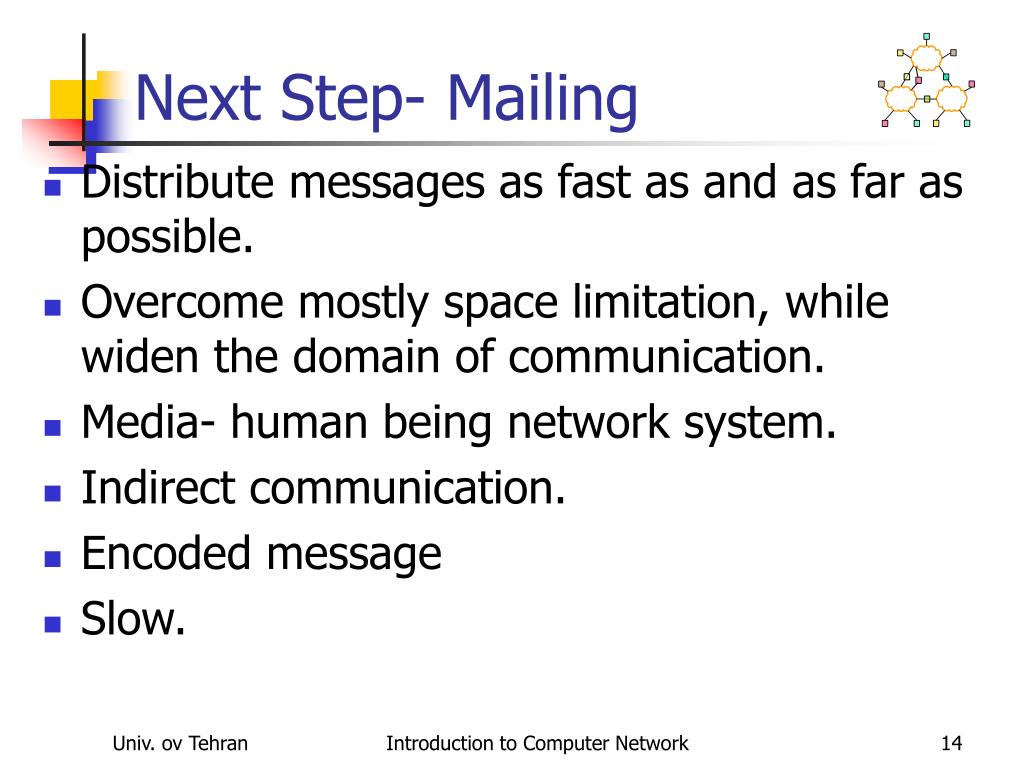 Next Step- Mailing

- Distribute messages as fast as and as far as possible.
- Overcome mostly space limitation, while widen the domain of communication.
- Media- human being network system.
- Indirect communication.
- Encoded message
- Slow.

Univ. ov Tehran

Introduction to Computer Network

14